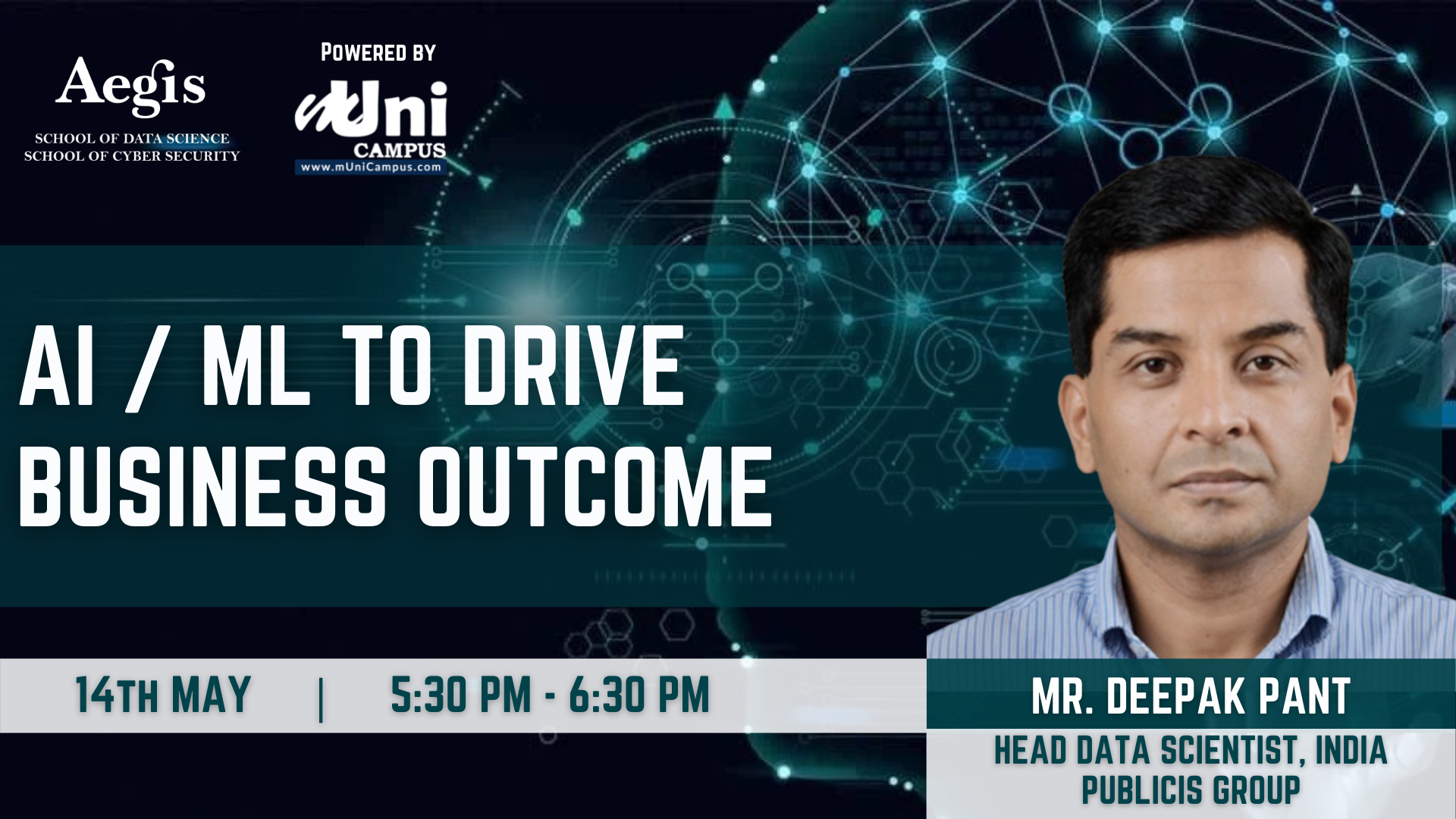 Aegis
SCHOOL OF DATA SCIENCE
SCHOOL OF CYBER SECURITY

POWERED BY
mUni
CAMPUS
www.mUniCampus.com

AI / ML TO DRIVE BUSINESS OUTCOME

14TH MAY | 5:30 PM - 6:30 PM

MR. DEEPAK PANT
HEAD DATA SCIENTIST, INDIA
PUBLICIS GROUP